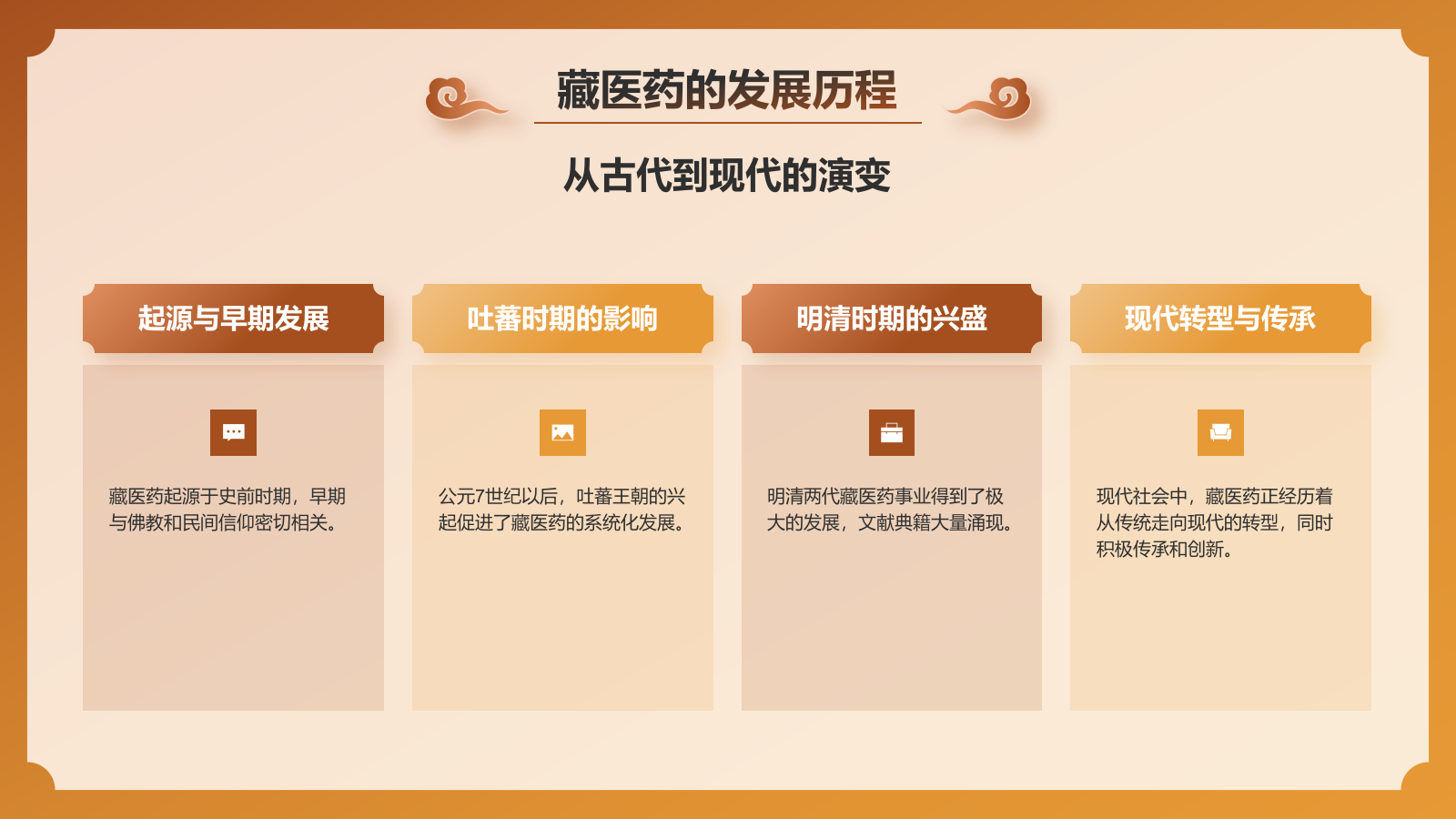 藏医药的发展历程

从古代到现代的演变

起源与早期发展

藏医药起源于史前时期，早期与佛教和民间信仰密切相关。

吐蕃时期的影响

公元7世纪以后，吐蕃王朝的兴起促进了藏医药的系统化发展。

明清时期的兴盛

明清两代藏医药事业得到了极大的发展，文献典籍大量涌现。

现代转型与传承

现代社会中，藏医药正经历着从传统走向现代的转型，同时积极传承和创新。